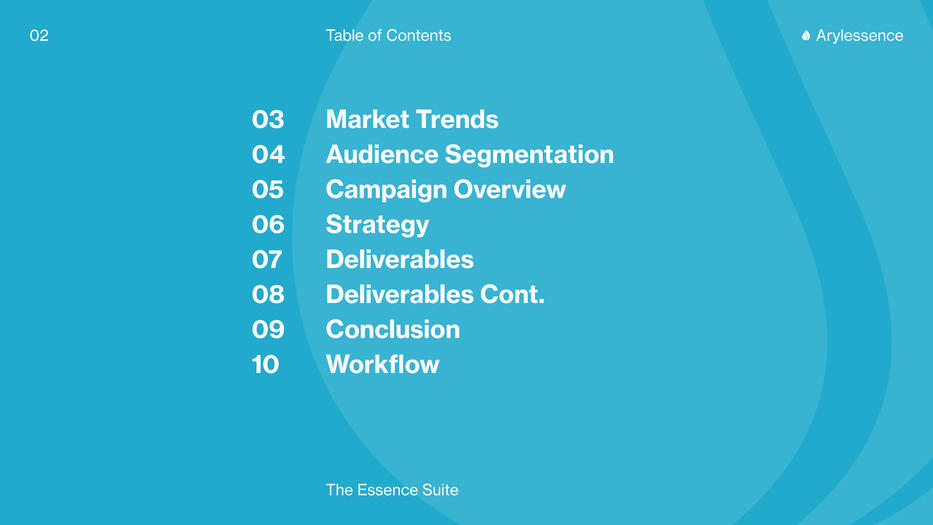 02

Table of Contents

Arylessence

03 Market Trends
04 Audience Segmentation
05 Campaign Overview
06 Strategy
07 Deliverables
08 Deliverables Cont.
09 Conclusion
10 Workflow

The Essence Suite